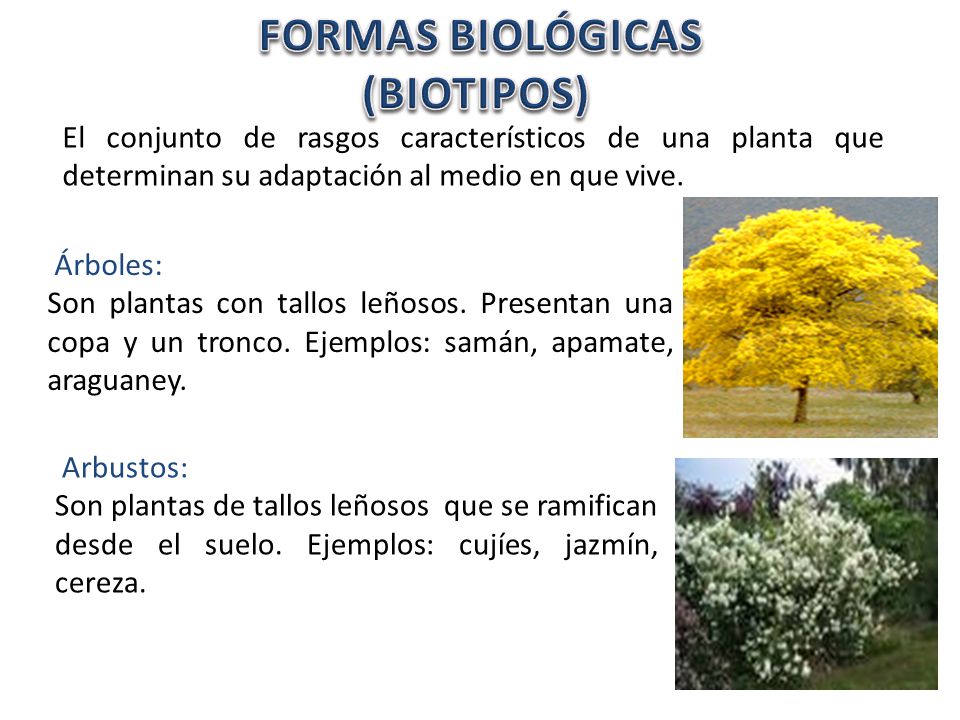 FORMAS BIOLÓGICAS
(BIOTIPOS)

El conjunto de rasgos característicos de una planta que determinan su adaptación al medio en que vive.

Árboles:
Son plantas con tallos leñosos. Presentan una copa y un tronco. Ejemplos: samán, apamate, araguaney.

Arbustos:
Son plantas de tallos leñosos que se ramifican desde el suelo. Ejemplos: cujíes, jazmín, cereza.